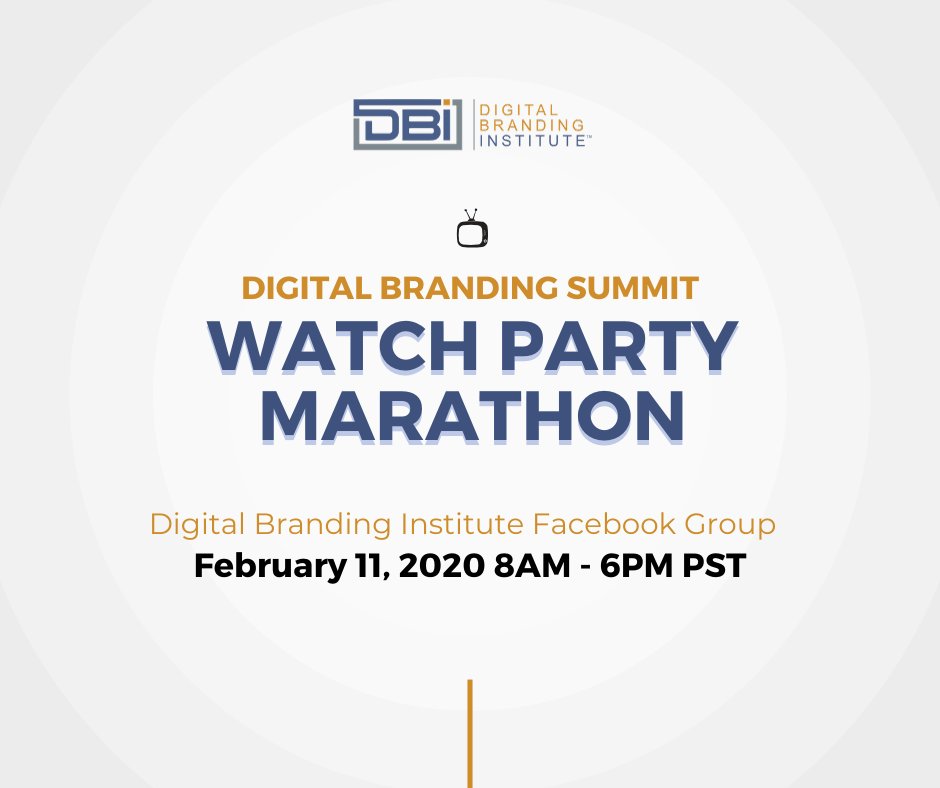 DBI DIGITAL BRANDING INSTITUTE™

DIGITAL BRANDING SUMMIT
WATCH PARTY MARATHON

Digital Branding Institute Facebook Group
February 11, 2020 8AM - 6PM PST